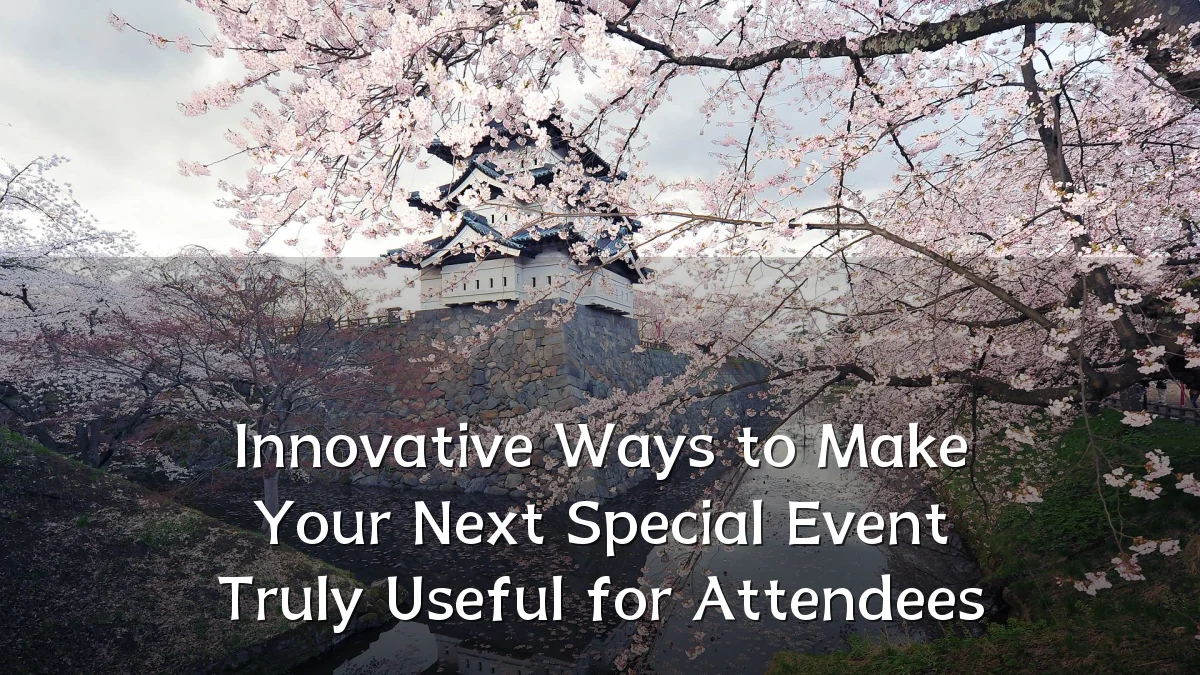 Innovative Ways to Make Your Next Special Event Truly Useful for Attendees